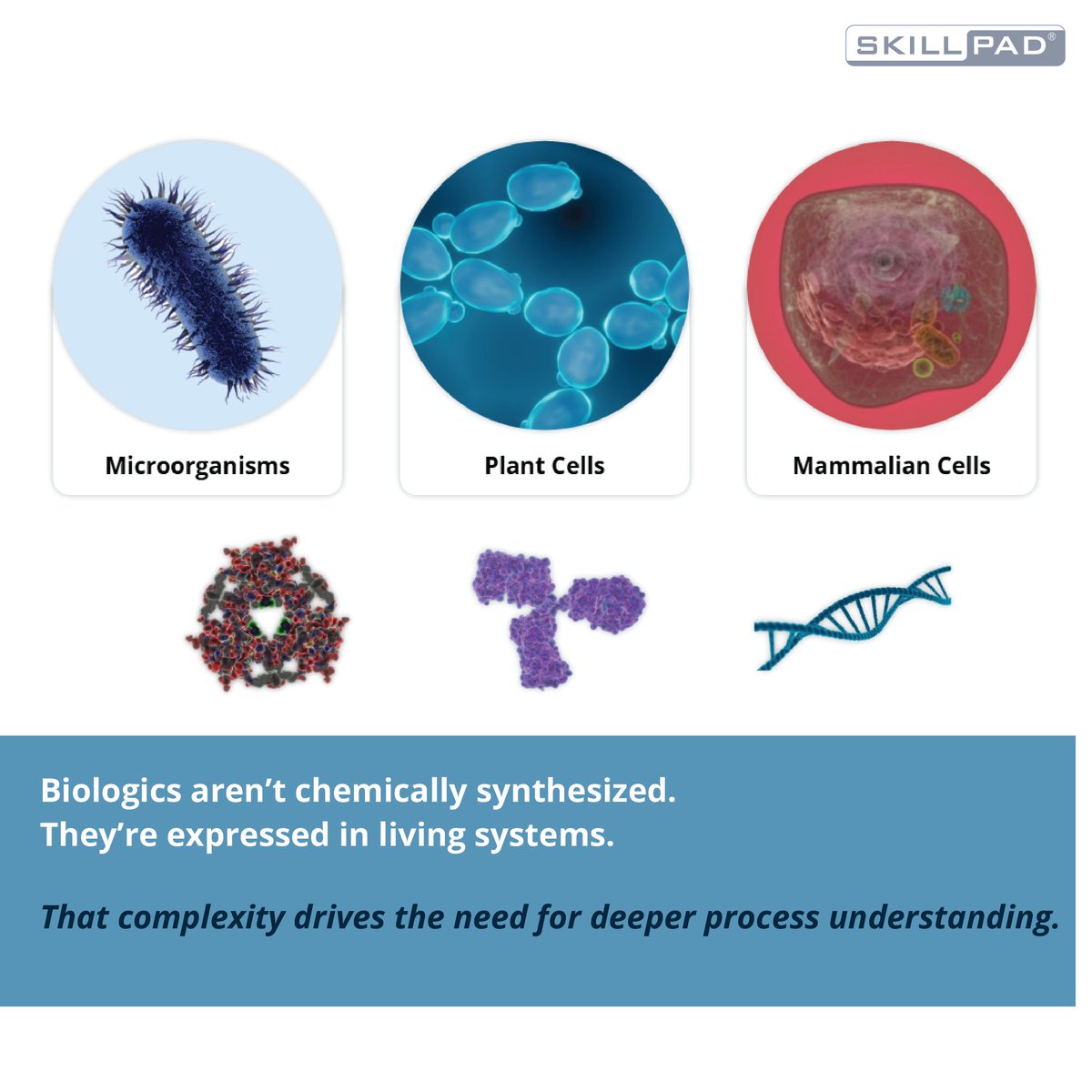 SKILLPAD®

Microorganisms

Plant Cells

Mammalian Cells

Biologics aren't chemically synthesized.
They're expressed in living systems.

That complexity drives the need for deeper process understanding.